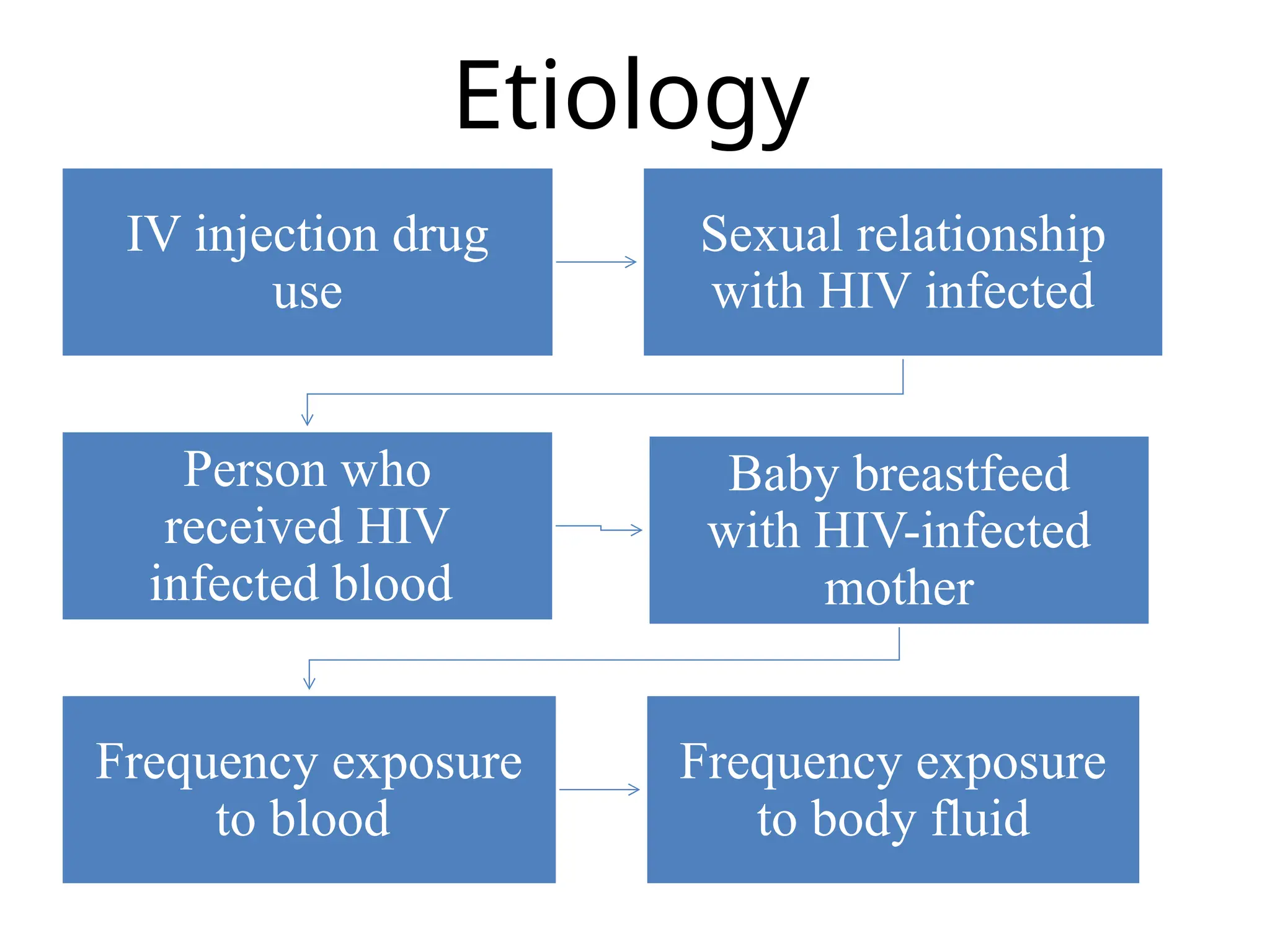 Etiology

IV injection drug use

Sexual relationship with HIV infected

Person who received HIV infected blood

Baby breastfeed with HIV-infected mother

Frequency exposure to blood

Frequency exposure to body fluid